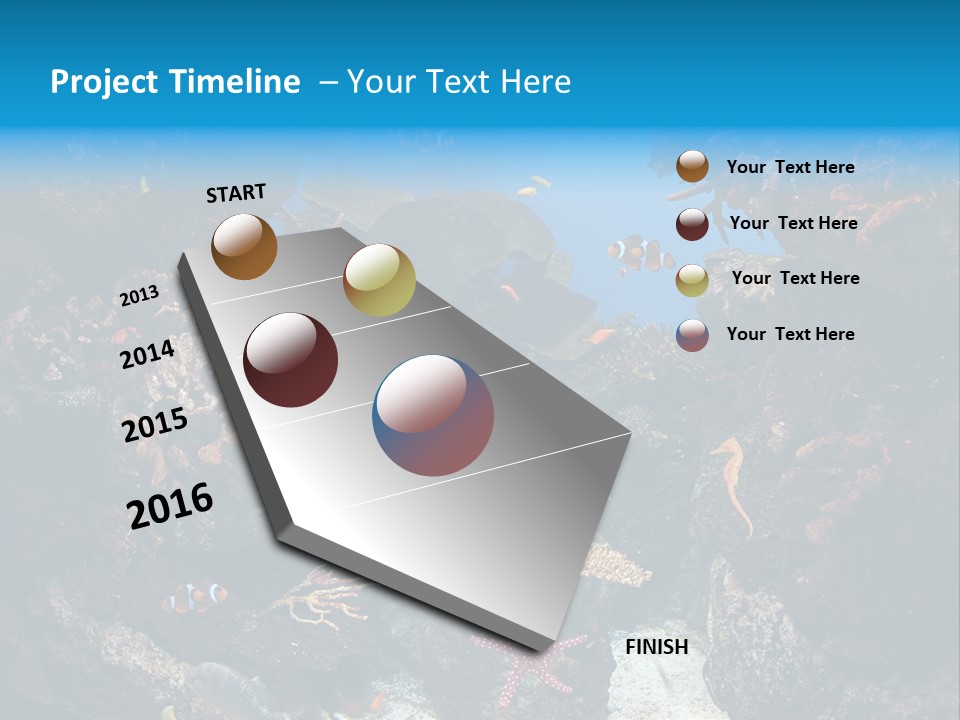 Project Timeline – Your Text Here

START

2013

2014

2015

2016

FINISH

Your Text Here

Your Text Here

Your Text Here

Your Text Here